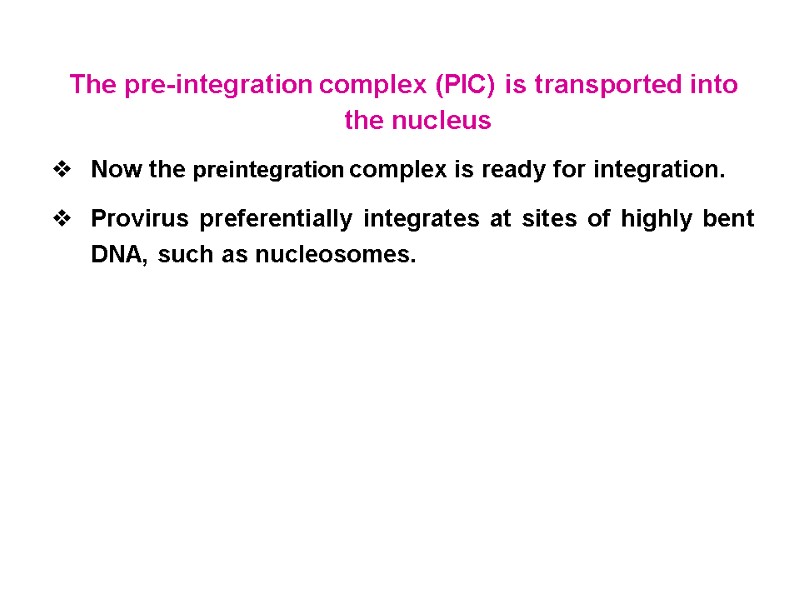 The pre-integration complex (PIC) is transported into the nucleus

❖ Now the preintegration complex is ready for integration.

❖ Provirus preferentially integrates at sites of highly bent DNA, such as nucleosomes.